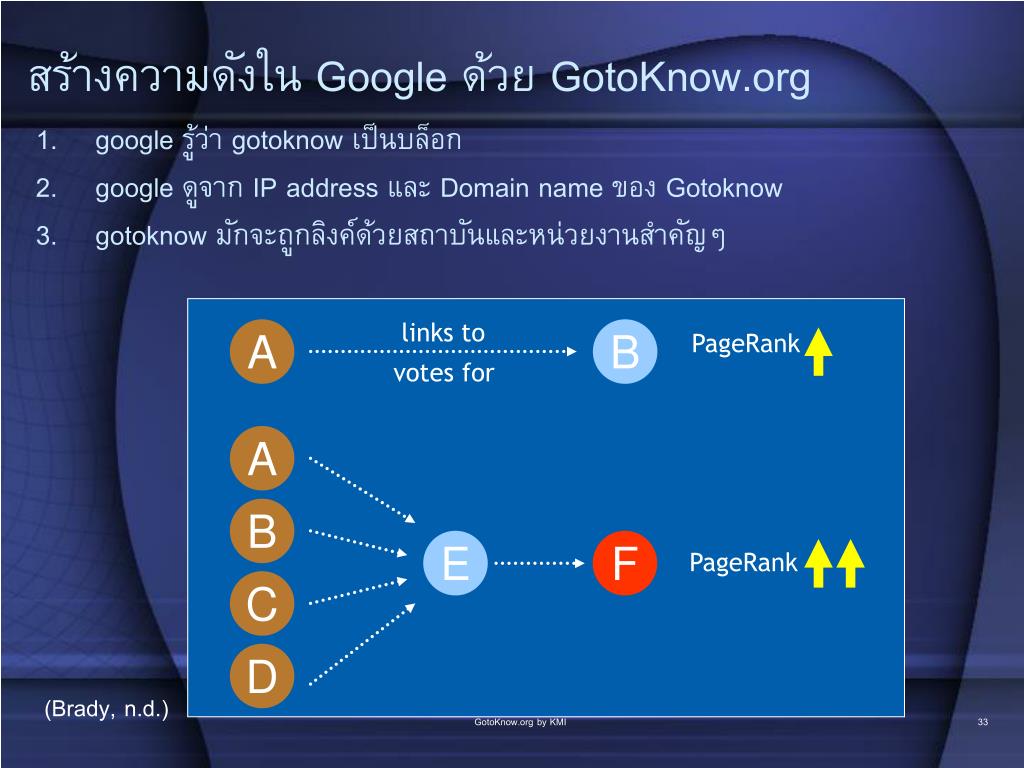 สร้างความดังใน Google ด้วย GotoKnow.org

1. google รู้ว่า gotoknow เป็นบล็อก
2. google ดูจาก IP address และ Domain name ของ Gotoknow
3. gotoknow มักจะถูกลิงค์ด้วยสถาบันและหน่วยงานสำคัญๆ

A links to votes for B PageRank

A
B
C
D
E
F PageRank

(Brady, n.d.)

GotoKnow.org by KMI

33